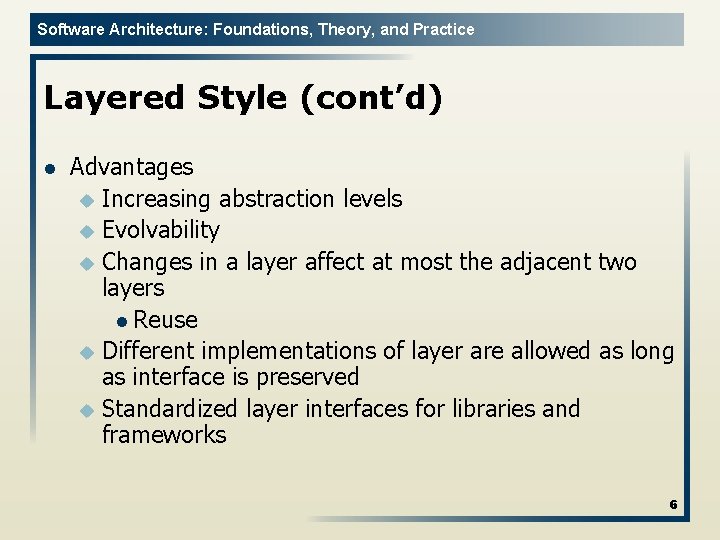 Software Architecture: Foundations, Theory, and Practice

Layered Style (cont'd)

- Advantages
  - Increasing abstraction levels
  - Evolvability
  - Changes in a layer affect at most the adjacent two layers
    - Reuse
  - Different implementations of layer are allowed as long as interface is preserved
  - Standardized layer interfaces for libraries and frameworks

6